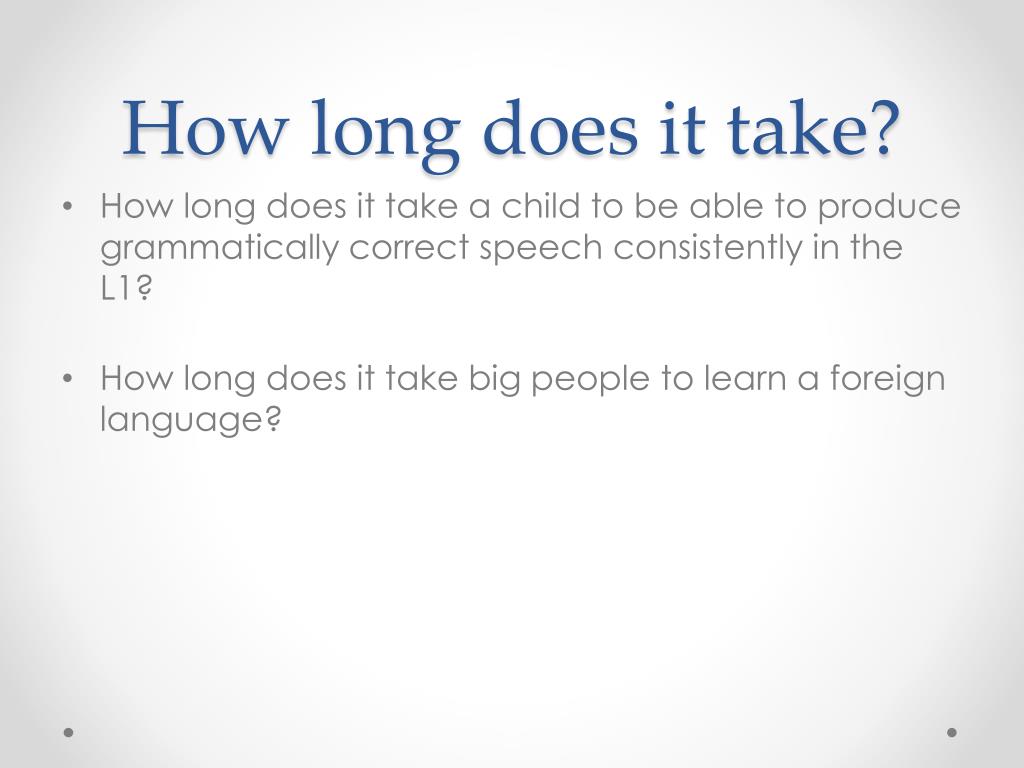 How long does it take?

• How long does it take a child to be able to produce grammatically correct speech consistently in the L1?

• How long does it take big people to learn a foreign language?